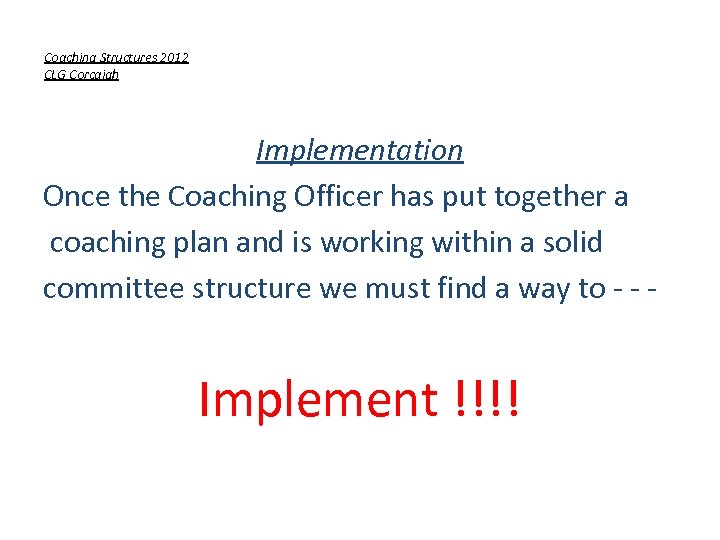 Coaching Structures 2012
CLG Corcaigh

Implementation

Once the Coaching Officer has put together a coaching plan and is working within a solid committee structure we must find a way to - - -

Implement !!!!